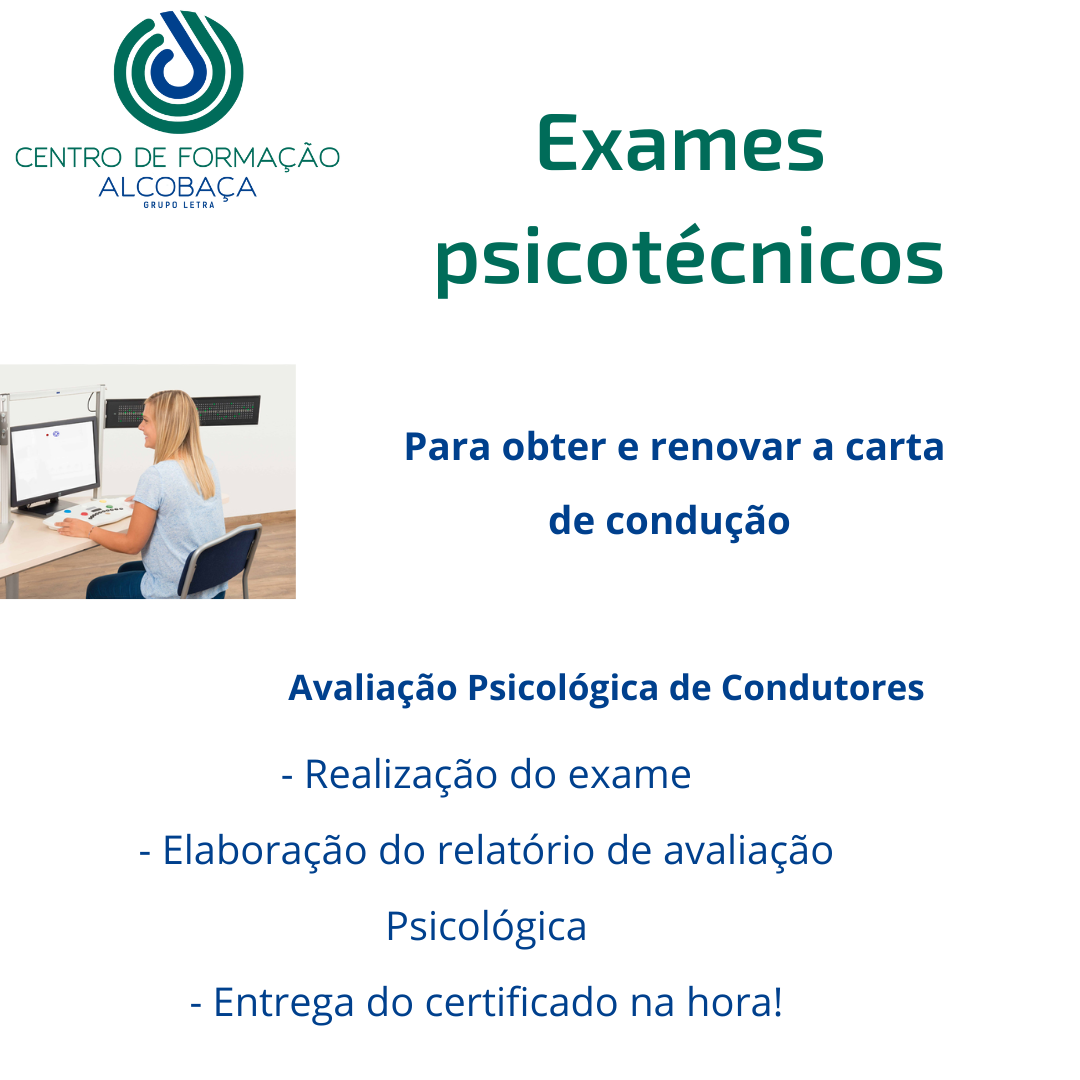 CENTRO DE FORMAÇÃO
ALCOBAÇA
GRUPO LETRA

Exames psicotécnicos

Para obter e renovar a carta de condução

Avaliação Psicológica de Condutores

- Realização do exame
- Elaboração do relatório de avaliação Psicológica
- Entrega do certificado na hora!